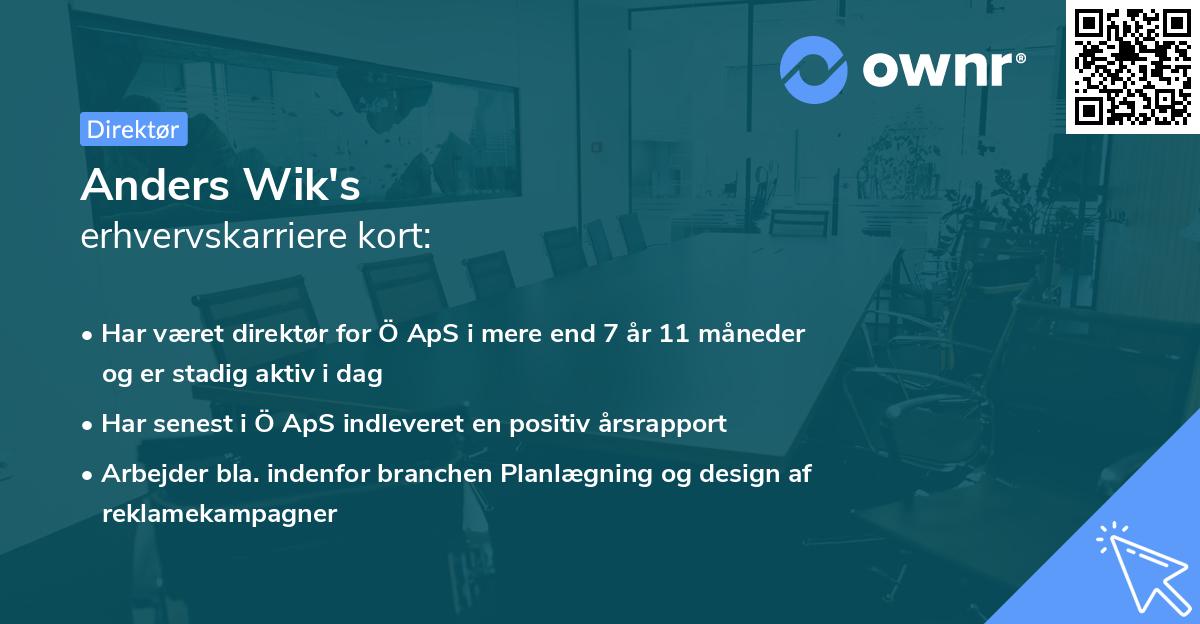 ownr®

Direktør

Anders Wik's
erhvervskarriere kort:

• Har været direktør for Ö ApS i mere end 7 år 11 måneder og er stadig aktiv i dag

• Har senest i Ö ApS indleveret en positiv årsrapport

• Arbejder bla. indenfor branchen Planlægning og design af reklamekampagner